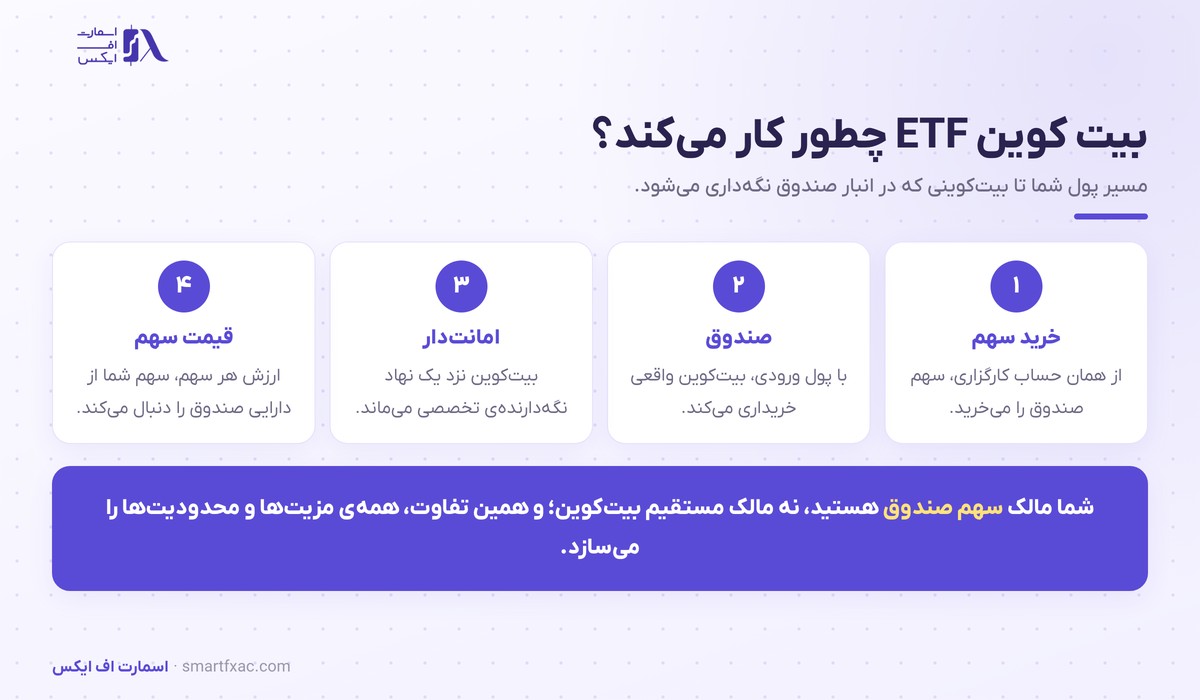 اسمارت
اف
ایکس

بیت کوین ETF چطور کار می‌کند؟

مسیر پول شما تا بیت‌کوینی که در انبار صندوق نگه‌داری می‌شود.

۱
خرید سهم
از همان حساب کارگزاری، سهم صندوق را می‌خرید.

۲
صندوق
با پول ورودی، بیت‌کوین واقعی خریداری می‌کند.

۳
امانت‌دار
بیت‌کوین نزد یک نهاد نگه‌دارنده‌ی تخصصی می‌ماند.

۴
قیمت سهم
ارزش هر سهم، سهم شما از دارایی صندوق را دنبال می‌کند.

شما مالک سهم صندوق هستید، نه مالک مستقیم بیت‌کوین؛ و همین تفاوت، همه‌ی مزیت‌ها و محدودیت‌ها را می‌سازد.

اسمارت اف ایکس · smartfxac.com